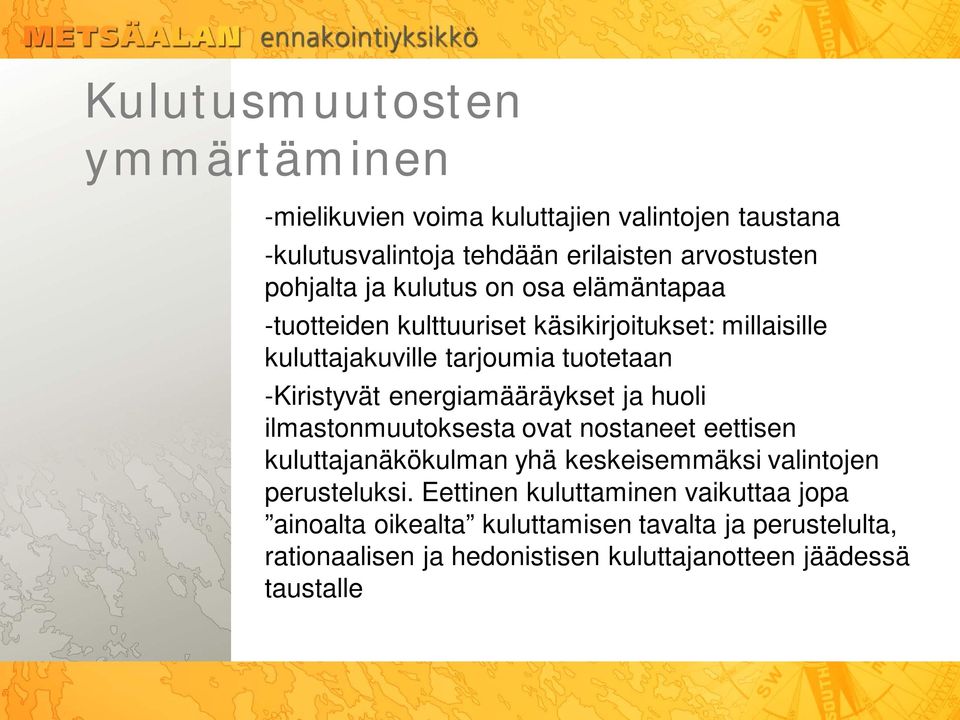 METSÄALAN ennakointiyksikkö

Kulutusmuutosten ymmärtäminen

-mielikuvien voima kuluttajien valintojen taustana

-kulutusvalintoja tehdään erilaisten arvostusten pohjalta ja kulutus on osa elämäntapaa

-tuotteiden kulttuuriset käsikirjoitukset: millaisille kuluttajakuville tarjoumia tuotetaan

-Kiristyvät energiamääräykset ja huoli ilmastonmuutoksesta ovat nostaneet eettisen kuluttajanäkökulman yhä keskeisemmäksi valintojen perusteluksi. Eettinen kuluttaminen vaikuttaa jopa ”ainoalta oikealta” kuluttamisen tavalta ja perustelulta, rationaalisen ja hedonistisen kuluttajanotteen jäädessä taustalle